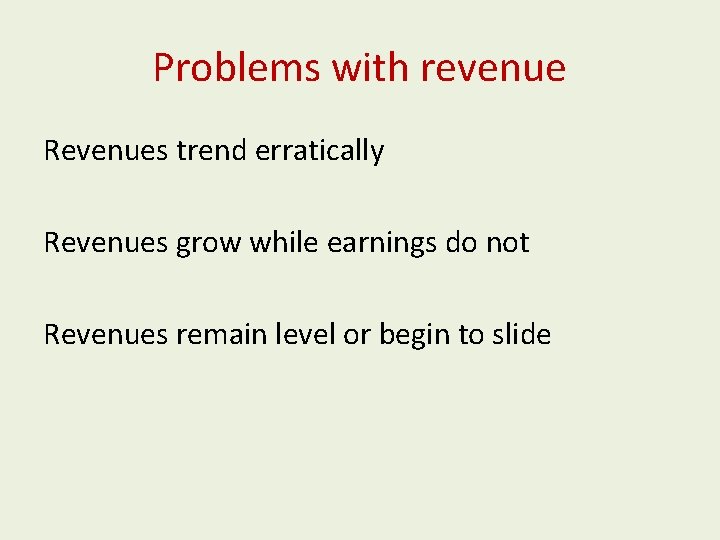 Problems with revenue

Revenues trend erratically

Revenues grow while earnings do not

Revenues remain level or begin to slide